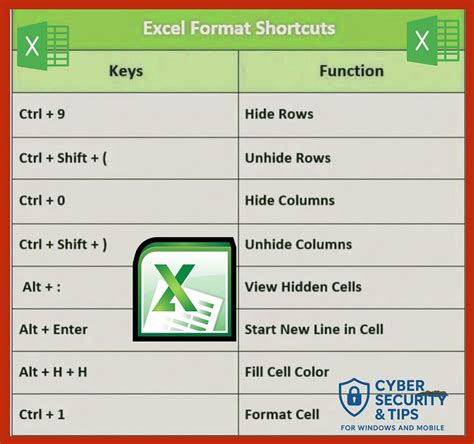 Excel Format Shortcuts

| Keys | Function |
|---|---|
| Ctrl + 9 | Hide Rows |
| Ctrl + Shift + ( | Unhide Rows |
| Ctrl + 0 | Hide Columns |
| Ctrl + Shift + ) | Unhide Columns |
| Alt + : | View Hidden Cells |
| Alt + Enter | Start New Line in Cell |
| Alt + H + H | Fill Cell Color |
| Ctrl + 1 | Format Cell |

CYBER SECURITY & TIPS
FOR WINDOWS AND MOBILE